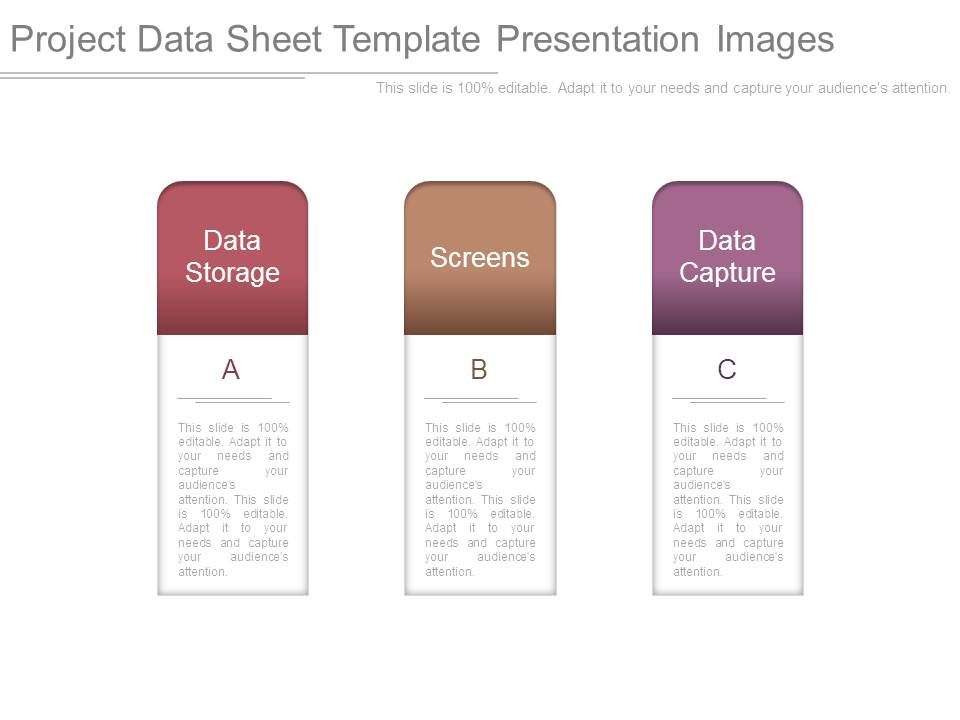 Project Data Sheet Template Presentation Images

This slide is 100% editable. Adapt it to your needs and capture your audience's attention.

Data Storage

A

This slide is 100% editable. Adapt it to your needs and capture your audience's attention. This slide is 100% editable. Adapt it to your needs and capture your audience's attention.

Screens

B

This slide is 100% editable. Adapt it to your needs and capture your audience's attention. This slide is 100% editable. Adapt it to your needs and capture your audience's attention.

Data Capture

C

This slide is 100% editable. Adapt it to your needs and capture your audience's attention. This slide is 100% editable. Adapt it to your needs and capture your audience's attention.